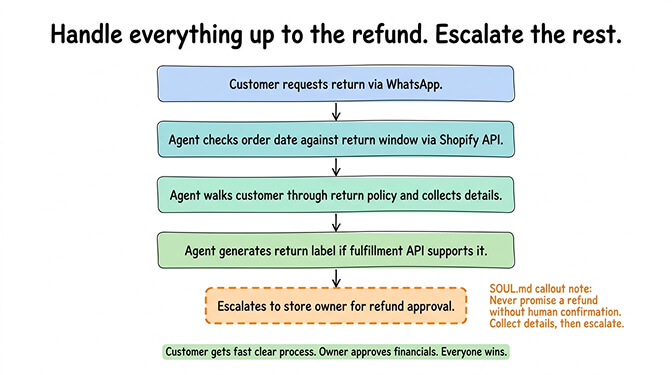 Handle everything up to the refund. Escalate the rest.

Customer requests return via WhatsApp.

Agent checks order date against return window via Shopify API.

Agent walks customer through return policy and collects details.

Agent generates return label if fulfillment API supports it.

Escalates to store owner for refund approval.

SOUL.md callout note: Never promise a refund without human confirmation. Collect details, then escalate.

Customer gets fast clear process. Owner approves financials. Everyone wins.